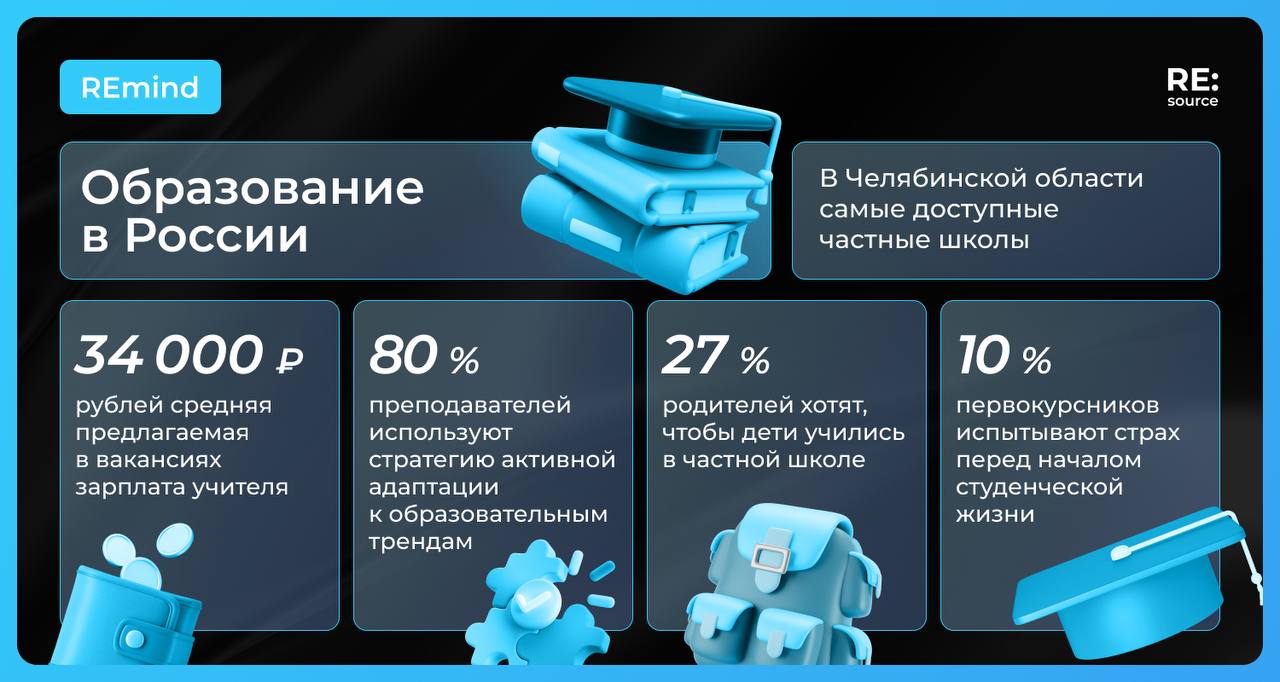 REmind

RE:
source

Образование в России

В Челябинской области самые доступные частные школы

34 000 ₽
рублей средняя предлагаемая в вакансиях зарплата учителя

80 %
преподавателей используют стратегию активной адаптации к образовательным трендам

27 %
родителей хотят, чтобы дети учились в частной школе

10 %
первокурсников испытывают страх перед началом студенческой жизни